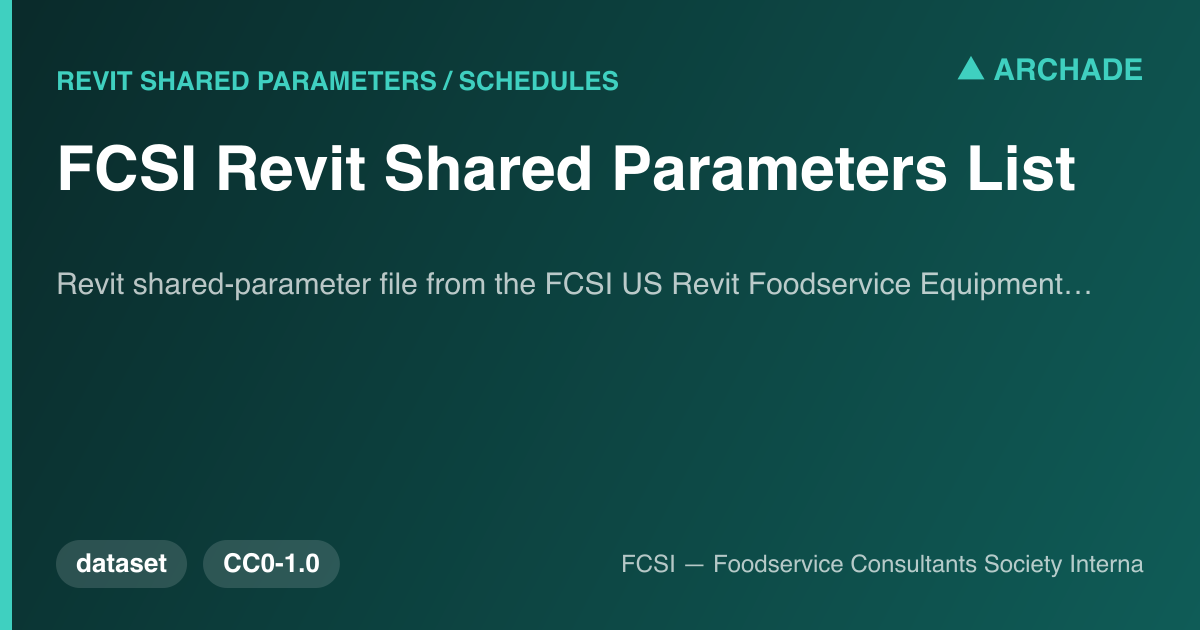 REVIT SHARED PARAMETERS / SCHEDULES

▲ ARCHADE

FCSI Revit Shared Parameters List

Revit shared-parameter file from the FCSI US Revit Foodservice Equipment…

dataset

CC0-1.0

FCSI — Foodservice Consultants Society Interna